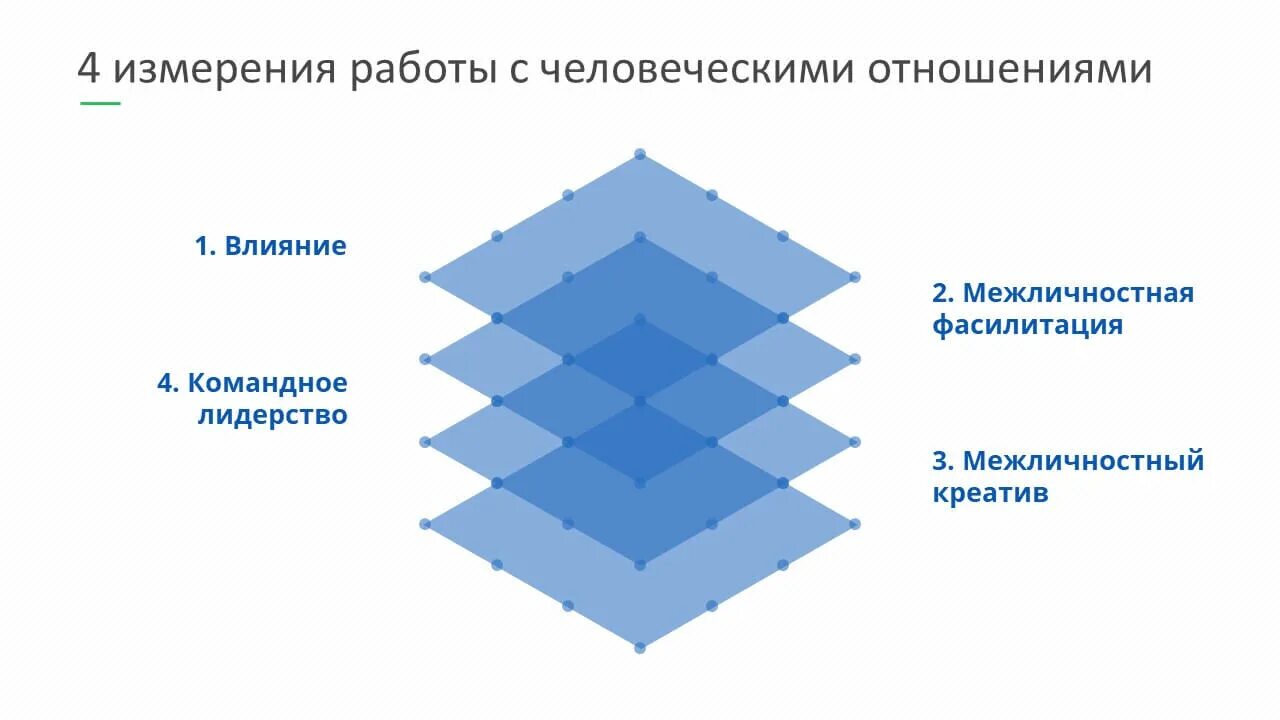 4 измерения работы с человеческими отношениями

1. Влияние

2. Межличностная фасилитация

4. Командное лидерство

3. Межличностный креатив